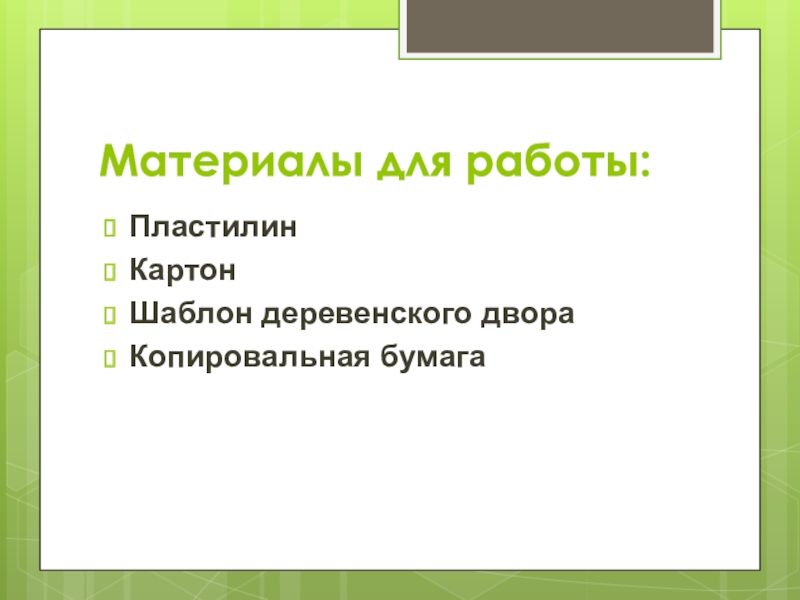 Материалы для работы:

Пластилин
Картон
Шаблон деревенского двора
Копировальная бумага